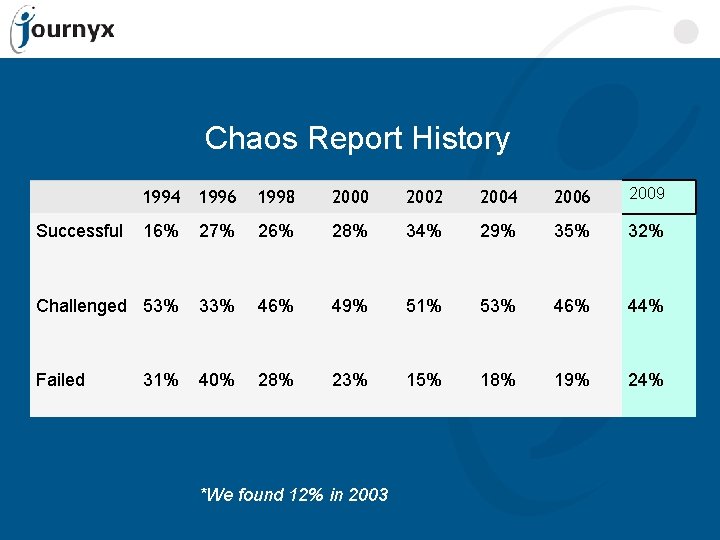 journyx

Chaos Report History

| | 1994 | 1996 | 1998 | 2000 | 2002 | 2004 | 2006 | 2009 |
|---|---|---|---|---|---|---|---|---|
| Successful | 16% | 27% | 26% | 28% | 34% | 29% | 35% | 32% |
| Challenged | 53% | 33% | 46% | 49% | 51% | 53% | 46% | 44% |
| Failed | 31% | 40% | 28% | 23% | 15% | 18% | 19% | 24% |

*We found 12% in 2003